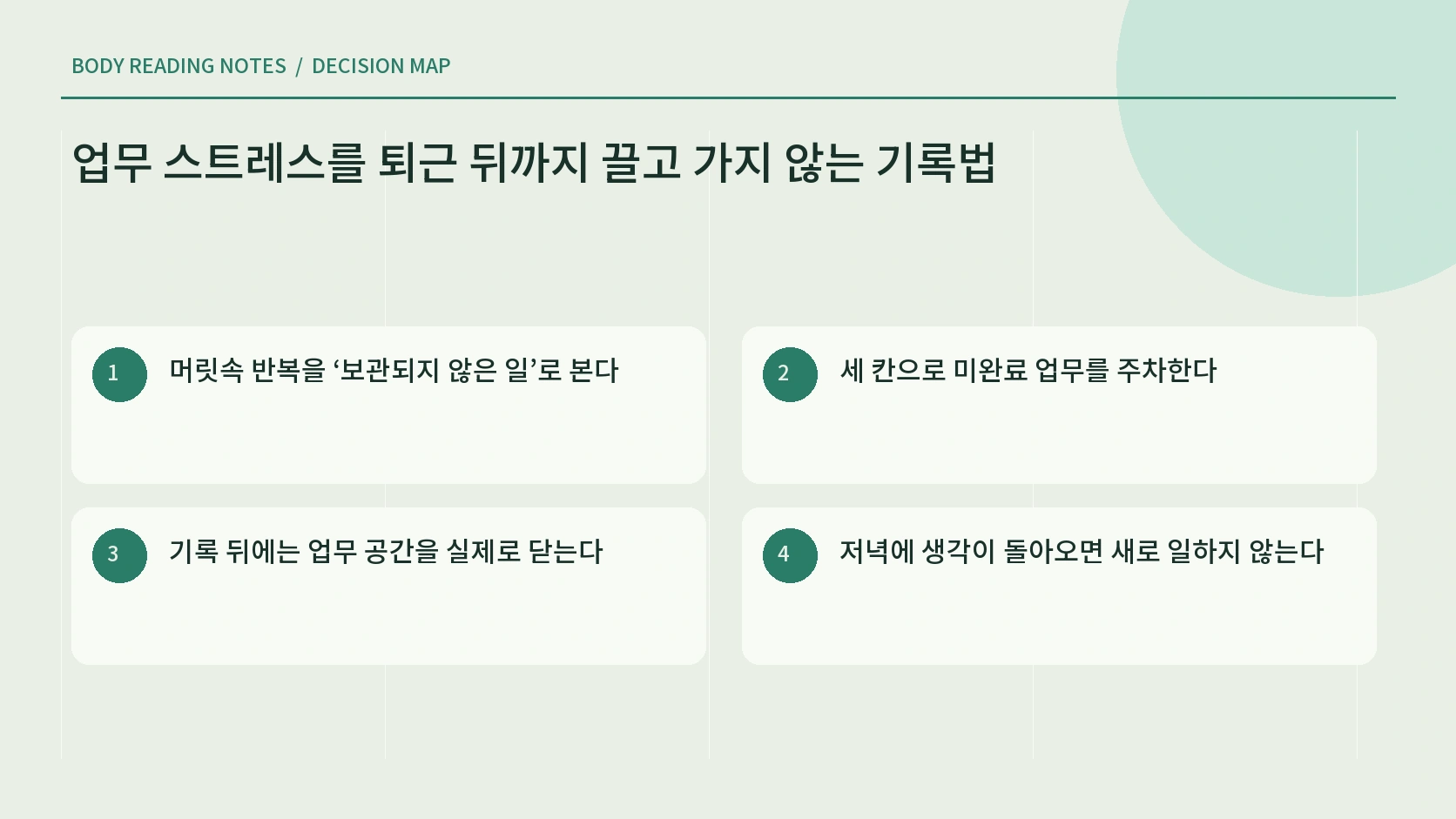 BODY READING NOTES / DECISION MAP

업무 스트레스를 퇴근 뒤까지 끌고 가지 않는 기록법

1 머릿속 반복을 ‘보관되지 않은 일’로 본다

2 세 칸으로 미완료 업무를 주차한다

3 기록 뒤에는 업무 공간을 실제로 닫는다

4 저녁에 생각이 돌아오면 새로 일하지 않는다